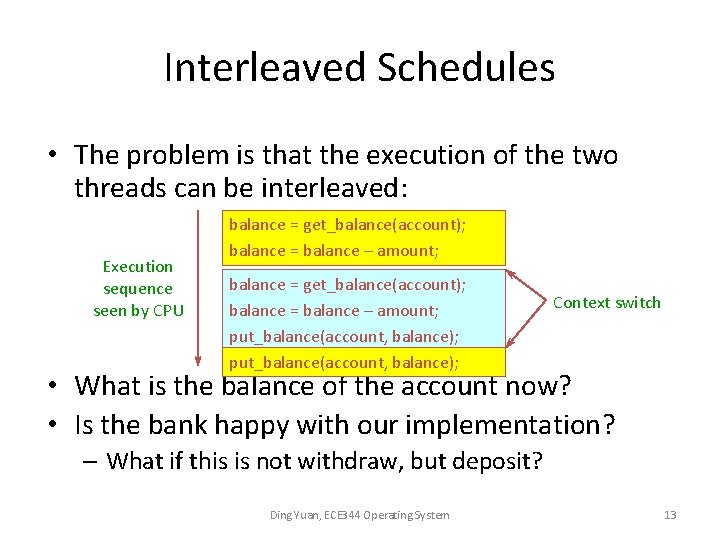 Interleaved Schedules

• The problem is that the execution of the two threads can be interleaved:

Execution sequence seen by CPU

balance = get_balance(account);
balance = balance – amount;

balance = get_balance(account);
balance = balance – amount;
put_balance(account, balance);

put_balance(account, balance);

Context switch

• What is the balance of the account now?
• Is the bank happy with our implementation?
– What if this is not withdraw, but deposit?

Ding Yuan, ECE344 Operating System

13